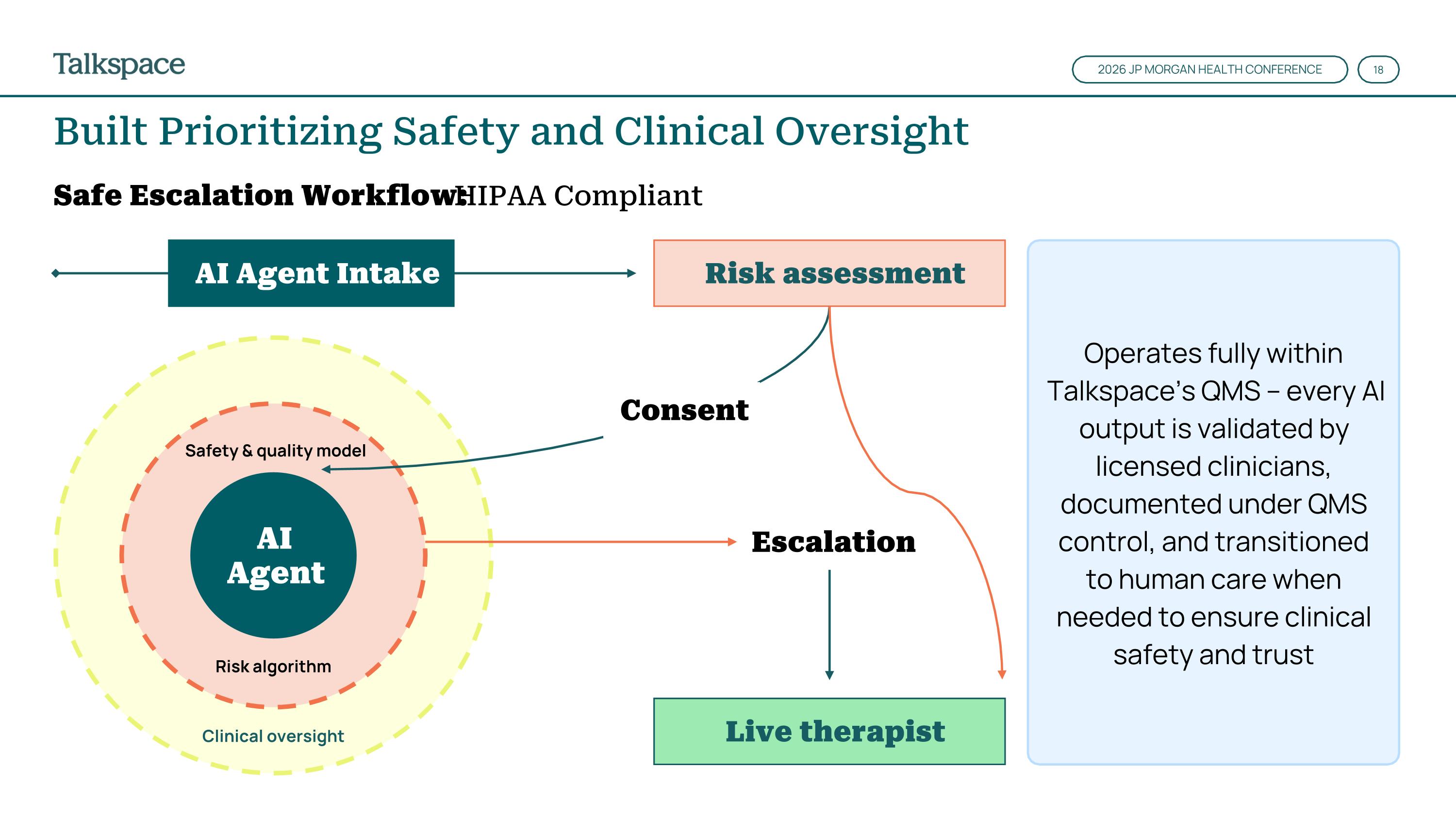 Talkspace

2026 JP MORGAN HEALTH CONFERENCE

18

Built Prioritizing Safety and Clinical Oversight

Safe Escalation Workflow: HIPAA Compliant

AI Agent Intake

Risk assessment

Consent

Safety & quality model

AI Agent

Risk algorithm

Clinical oversight

Escalation

Live therapist

Operates fully within Talkspace's QMS – every AI output is validated by licensed clinicians, documented under QMS control, and transitioned to human care when needed to ensure clinical safety and trust